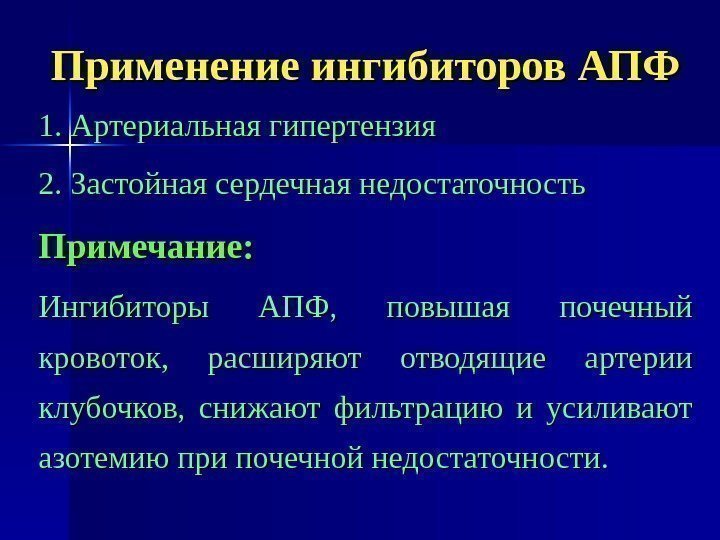 Применение ингибиторов АПФ

1. Артериальная гипертензия

2. Застойная сердечная недостаточность

Примечание:

Ингибиторы АПФ, повышая почечный кровоток, расширяют отводящие артерии клубочков, снижают фильтрацию и усиливают азотемию при почечной недостаточности.